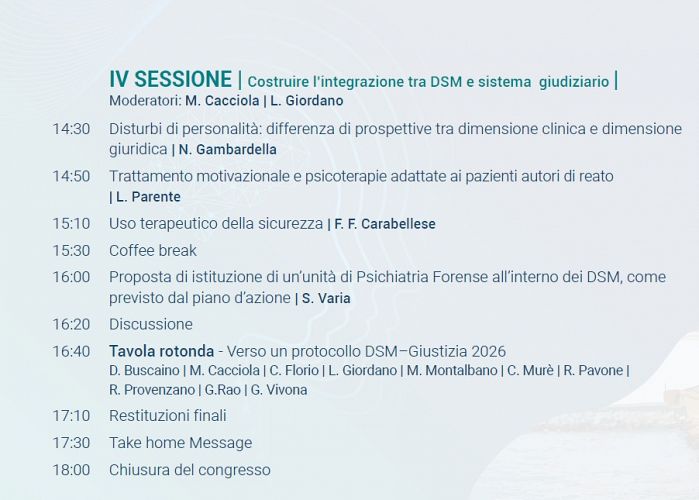 IV SESSIONE | Costruire l'integrazione tra DSM e sistema giudiziario |
Moderatori: M. Cacciola | L. Giordano

14:30 Disturbi di personalità: differenza di prospettive tra dimensione clinica e dimensione giuridica | N. Gambardella

14:50 Trattamento motivazionale e psicoterapie adattate ai pazienti autori di reato | L. Parente

15:10 Uso terapeutico della sicurezza | F. F. Carabellese

15:30 Coffee break

16:00 Proposta di istituzione di un'unità di Psichiatria Forense all'interno dei DSM, come previsto dal piano d'azione | S. Varia

16:20 Discussione

16:40 Tavola rotonda - Verso un protocollo DSM–Giustizia 2026
D. Buscaino | M. Cacciola | C. Florio | L. Giordano | M. Montalbano | C. Murè | R. Pavone | R. Provenzano | G.Rao | G. Vivona

17:10 Restituzioni finali

17:30 Take home Message

18:00 Chiusura del congresso